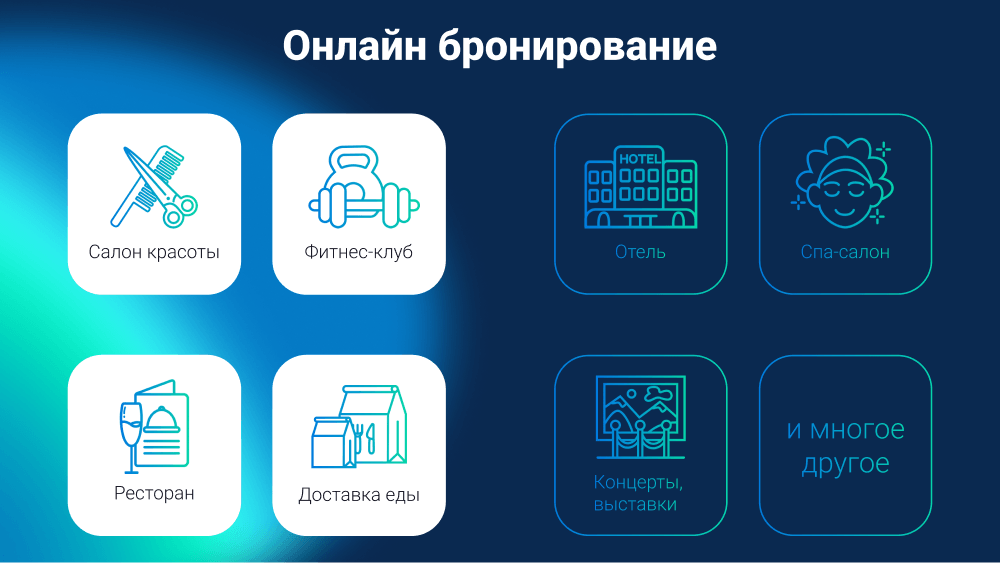 Онлайн бронирование

Салон красоты

Фитнес-клуб

HOTEL

Отель

Спа-салон

Ресторан

Доставка еды

Концерты, выставки

и многое другое